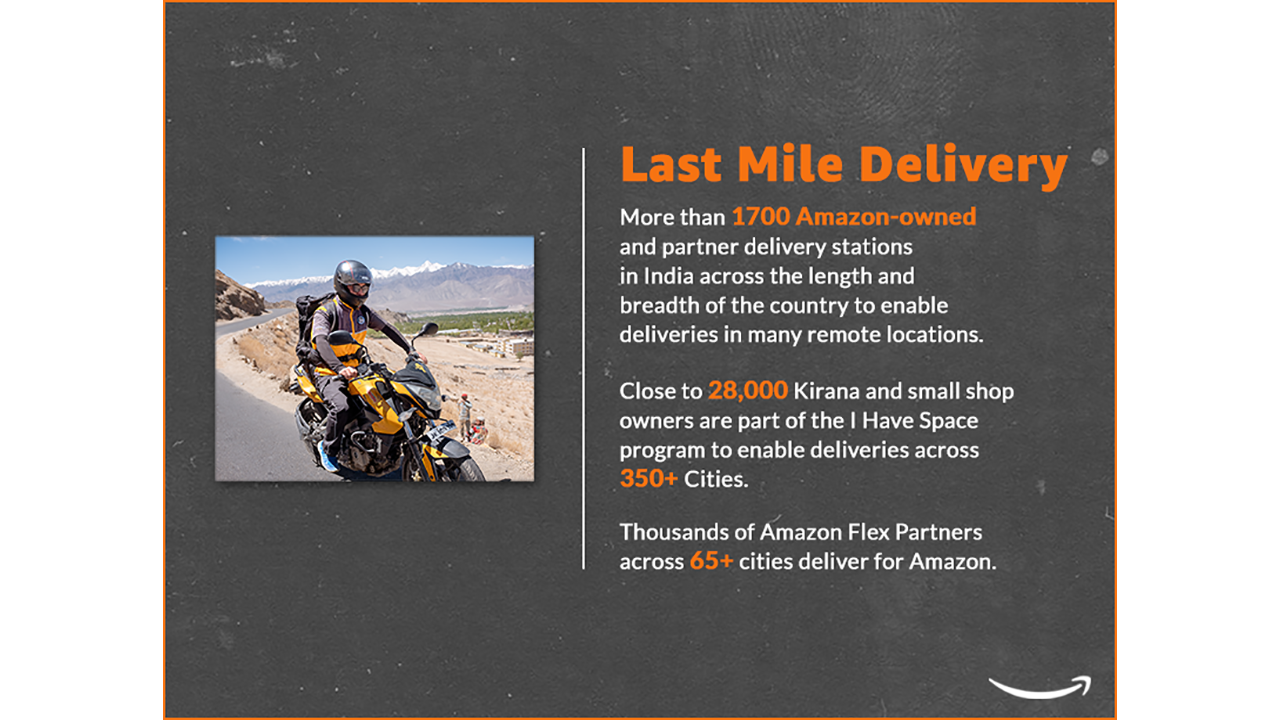 Last Mile Delivery

More than 1700 Amazon-owned and partner delivery stations in India across the length and breadth of the country to enable deliveries in many remote locations.

Close to 28,000 Kirana and small shop owners are part of the I Have Space program to enable deliveries across 350+ Cities.

Thousands of Amazon Flex Partners across 65+ cities deliver for Amazon.